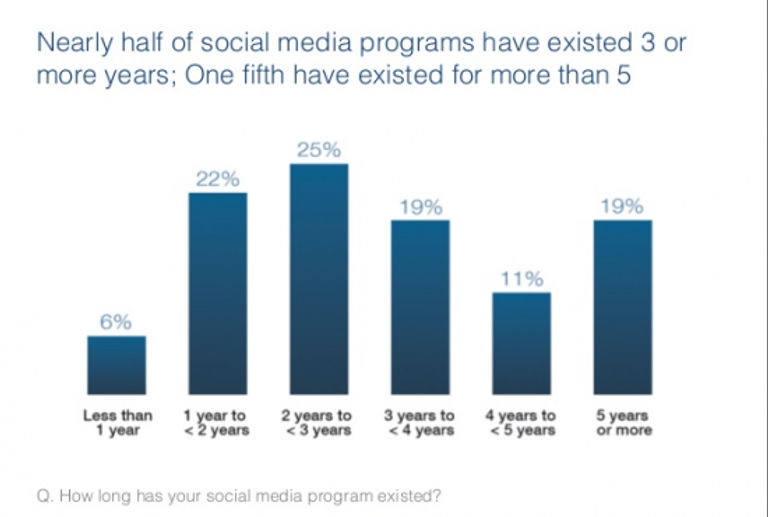 Nearly half of social media programs have existed 3 or more years; One fifth have existed for more than 5

6%
22%
25%
19%
11%
19%

Less than 1 year
1 year to < 2 years
2 years to < 3 years
3 years to < 4 years
4 years to < 5 years
5 years or more

Q. How long has your social media program existed?